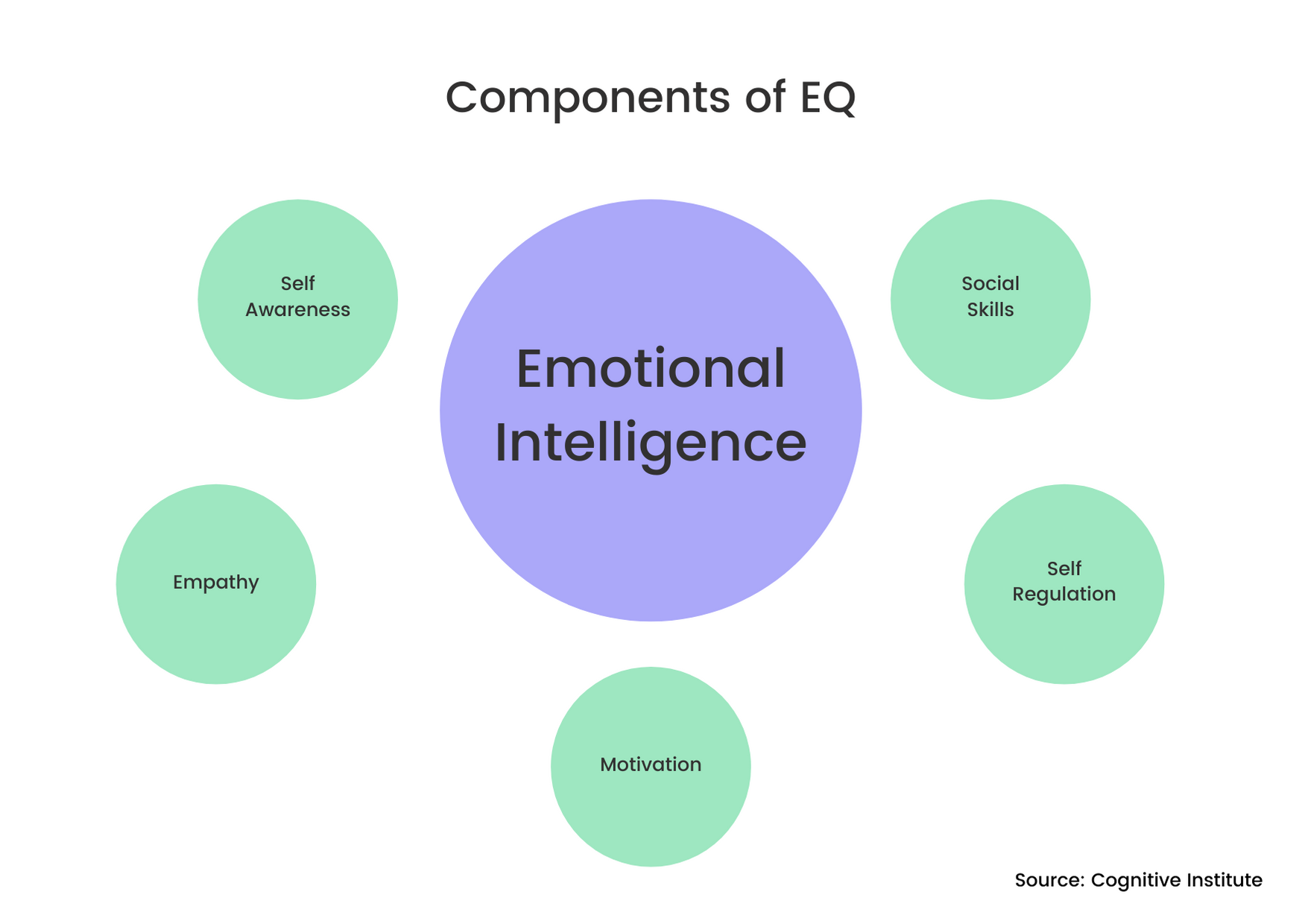 Components of EQ

Self Awareness

Emotional Intelligence

Social Skills

Empathy

Self Regulation

Motivation

Source: Cognitive Institute